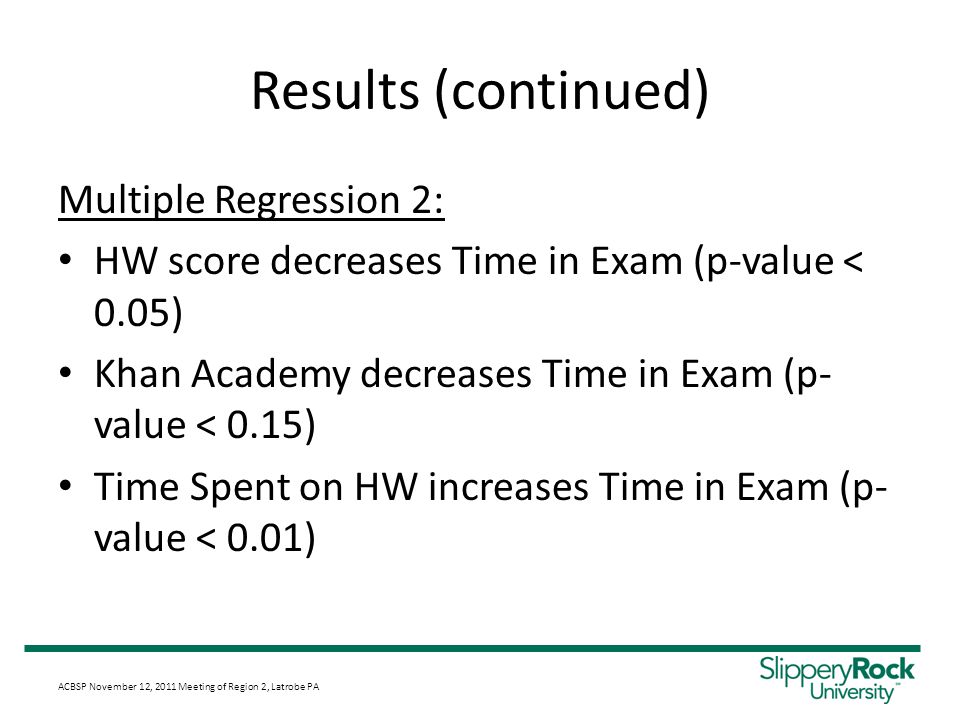 Results (continued)

Multiple Regression 2:

• HW score decreases Time in Exam (p-value < 0.05)
• Khan Academy decreases Time in Exam (p-value < 0.15)
• Time Spent on HW increases Time in Exam (p-value < 0.01)

ACBSP November 12, 2011 Meeting of Region 2, Latrobe PA

SlipperyRock University